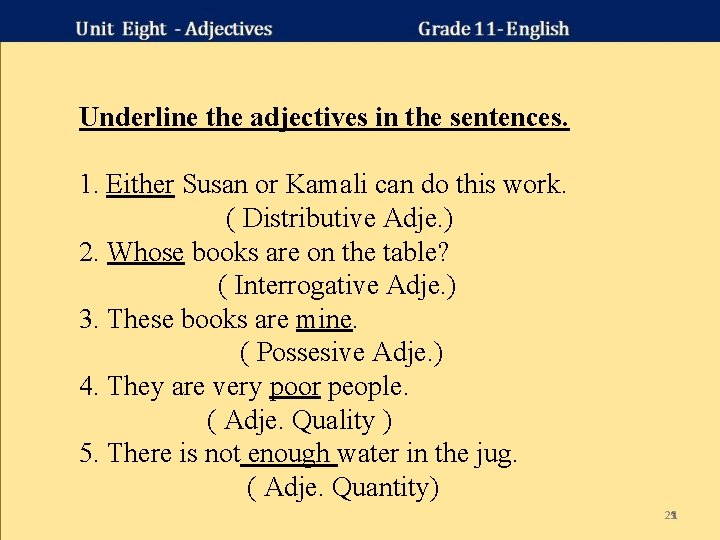 Unit Eight - Adjectives Grade 11- English

Underline the adjectives in the sentences.

1. Either Susan or Kamali can do this work.
( Distributive Adje.)
2. Whose books are on the table?
( Interrogative Adje.)
3. These books are mine.
( Possesive Adje.)
4. They are very poor people.
( Adje. Quality )
5. There is not enough water in the jug.
( Adje. Quantity)

21